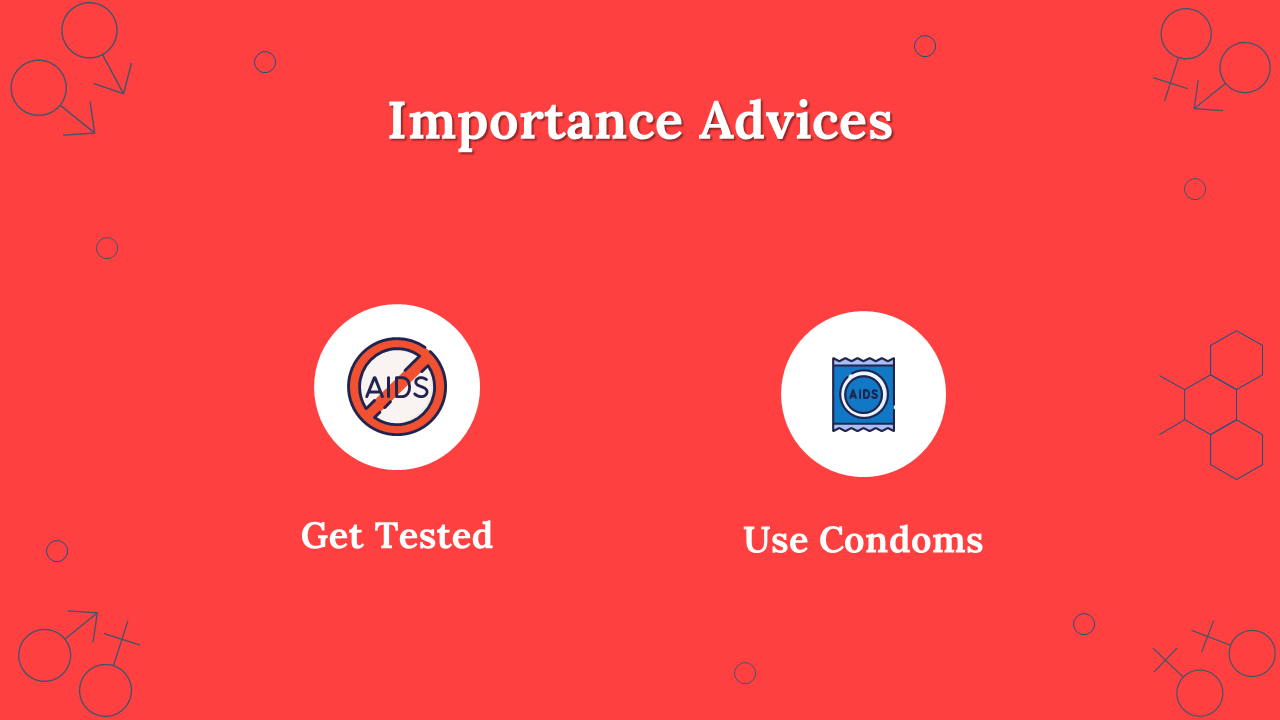 Importance Advices

AIDS

Get Tested

AIDS

Use Condoms